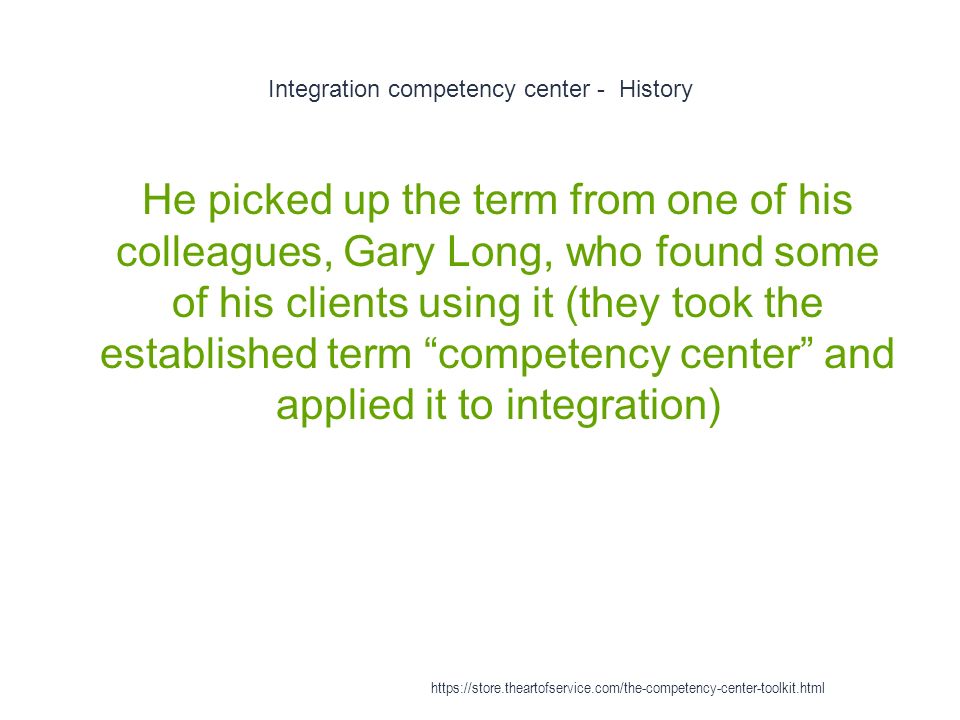 Integration competency center - History

He picked up the term from one of his colleagues, Gary Long, who found some of his clients using it (they took the established term “competency center” and applied it to integration)

https://store.theartofservice.com/the-competency-center-toolkit.html